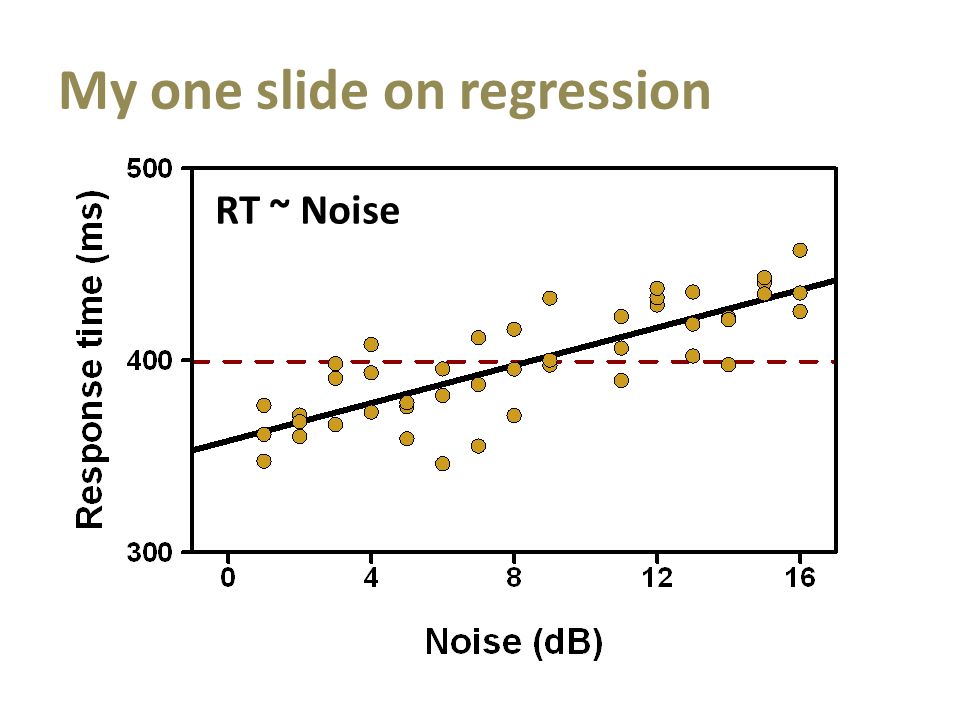 My one slide on regression

RT ~ Noise

Response time (ms)

500

400

300

0

4

8

12

16

Noise (dB)